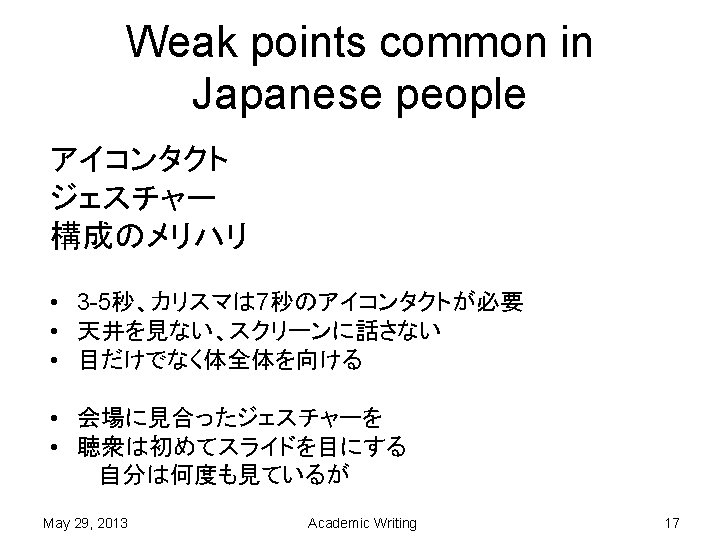 Weak points common in Japanese people

アイコンタクト
ジェスチャー
構成のメリハリ

• 3-5秒、カリスマは7秒のアイコンタクトが必要
• 天井を見ない、スクリーンに話さない
• 目だけでなく体全体を向ける

• 会場に見合ったジェスチャーを
• 聴衆は初めてスライドを目にする
自分は何度も見ているが

May 29, 2013 Academic Writing 17